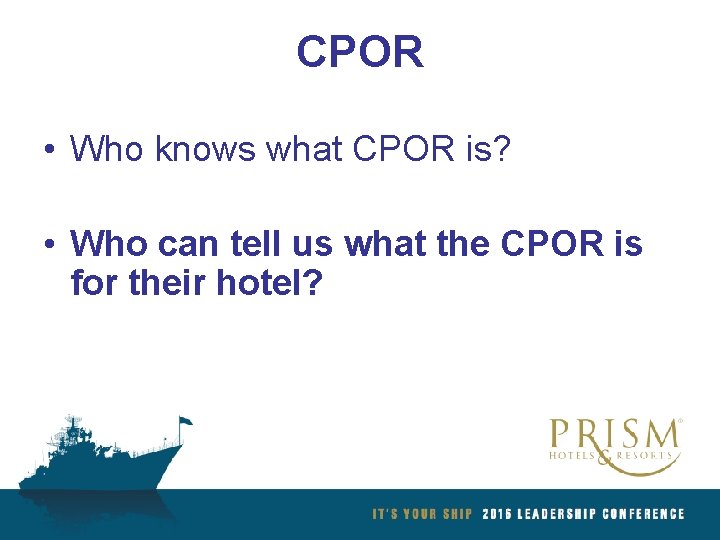 CPOR

• Who knows what CPOR is?

• Who can tell us what the CPOR is for their hotel?

PRISM®
HOTELS & RESORTS

IT'S YOUR SHIP 2016 LEADERSHIP CONFERENCE